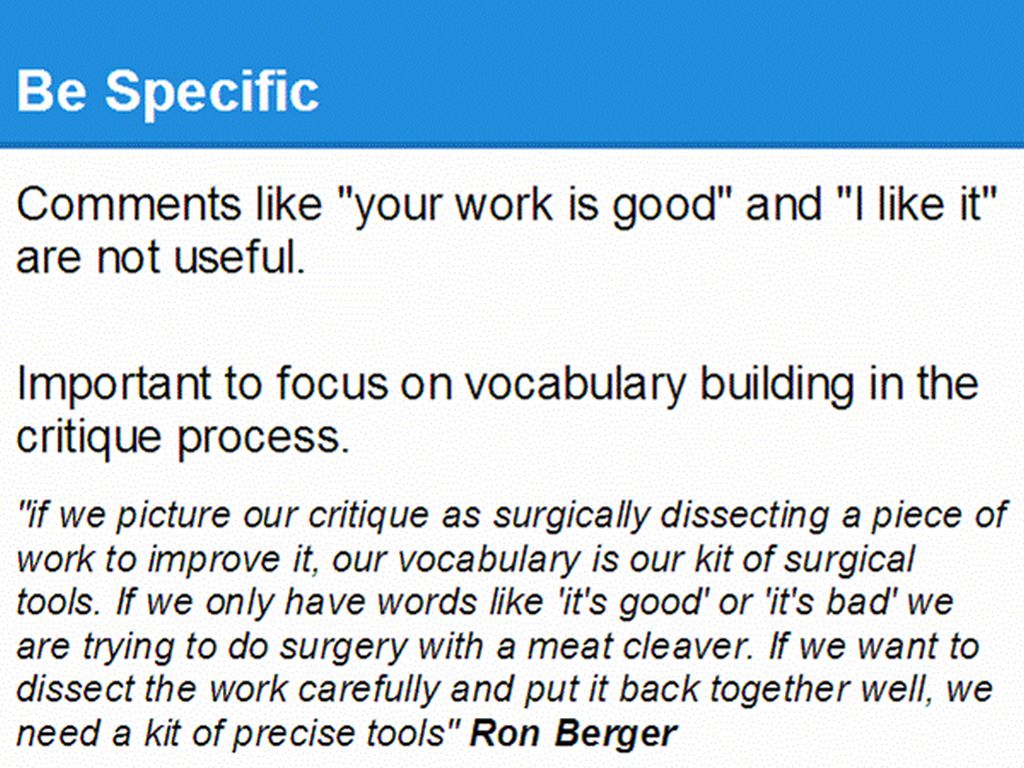 Be Specific

Comments like "your work is good" and "I like it" are not useful.

Important to focus on vocabulary building in the critique process.

"if we picture our critique as surgically dissecting a piece of work to improve it, our vocabulary is our kit of surgical tools. If we only have words like 'it's good' or 'it's bad' we are trying to do surgery with a meat cleaver. If we want to dissect the work carefully and put it back together well, we need a kit of precise tools" Ron Berger